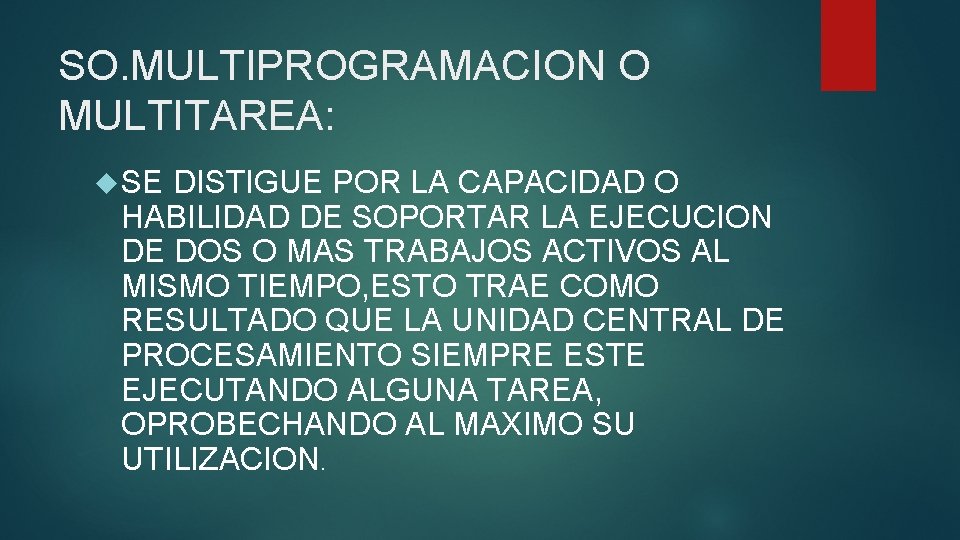 SO.MULTIPROGRAMACION O MULTITAREA:

SE DISTIGUE POR LA CAPACIDAD O HABILIDAD DE SOPORTAR LA EJECUCION DE DOS O MAS TRABAJOS ACTIVOS AL MISMO TIEMPO,ESTO TRAE COMO RESULTADO QUE LA UNIDAD CENTRAL DE PROCESAMIENTO SIEMPRE ESTE EJECUTANDO ALGUNA TAREA, OPROBECHANDO AL MAXIMO SU UTILIZACION.